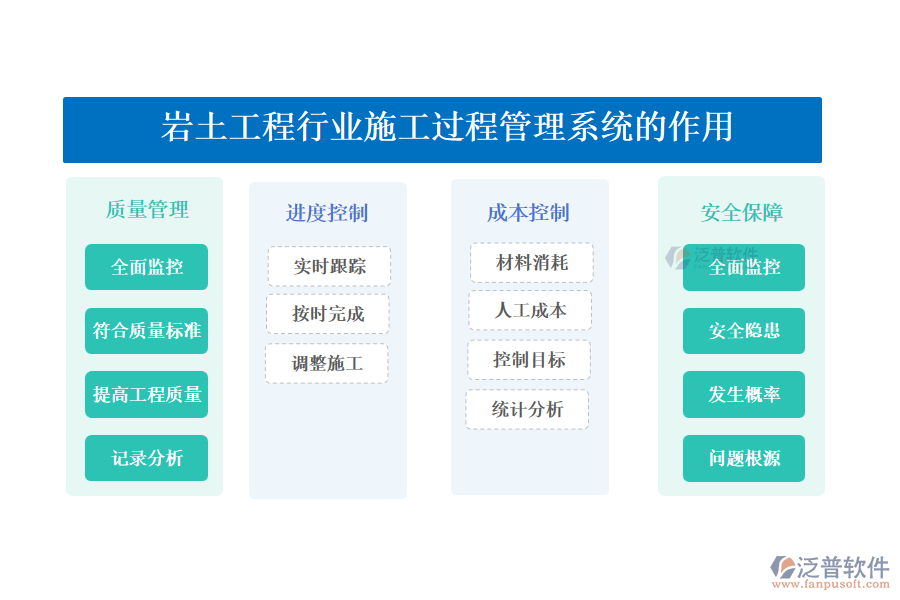 岩土工程行业施工过程管理系统的作用

质量管理

全面监控

符合质量标准

提高工程质量

记录分析

进度控制

实时跟踪

按时完成

调整施工

成本控制

材料消耗

人工成本

控制目标

统计分析

安全保障

泛普软件

全面监控

安全隐患

发生概率

问题根源

泛普软件
www.fanpusoft.com